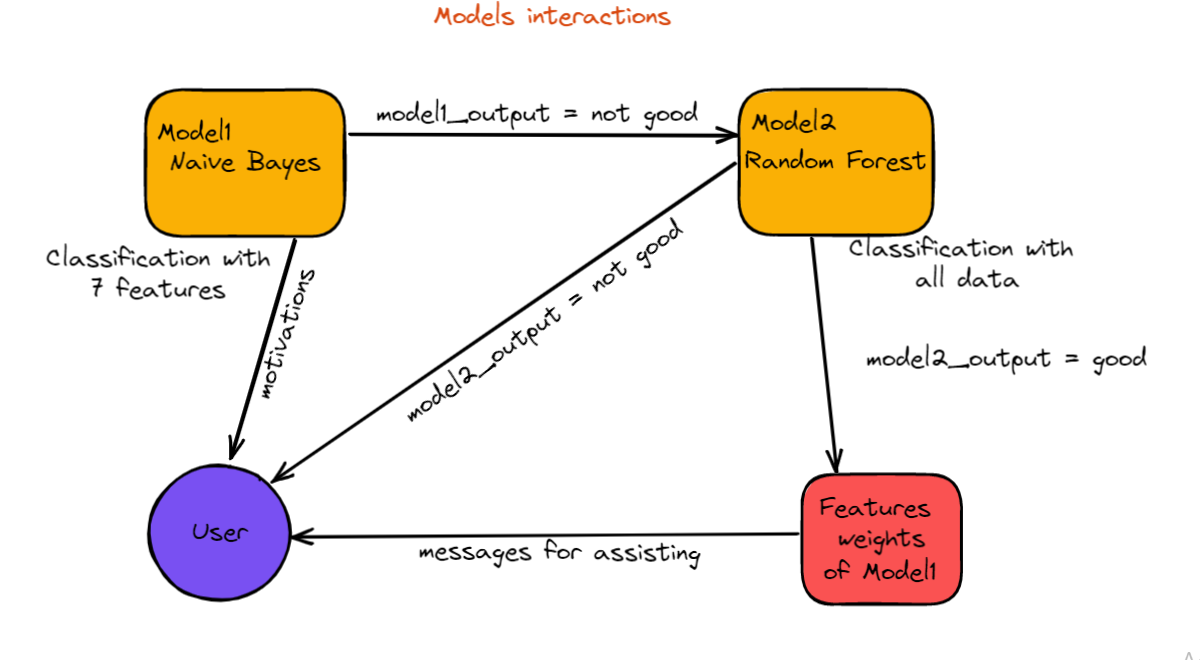 Models interactions

Model1
Naive Bayes

model1_output = not good

Model2
Random Forest

Classification with
7 features

motivations

model2_output = not good

Classification with
all data

model2_output = good

User

messages for assisting

Features
weights
of Model1